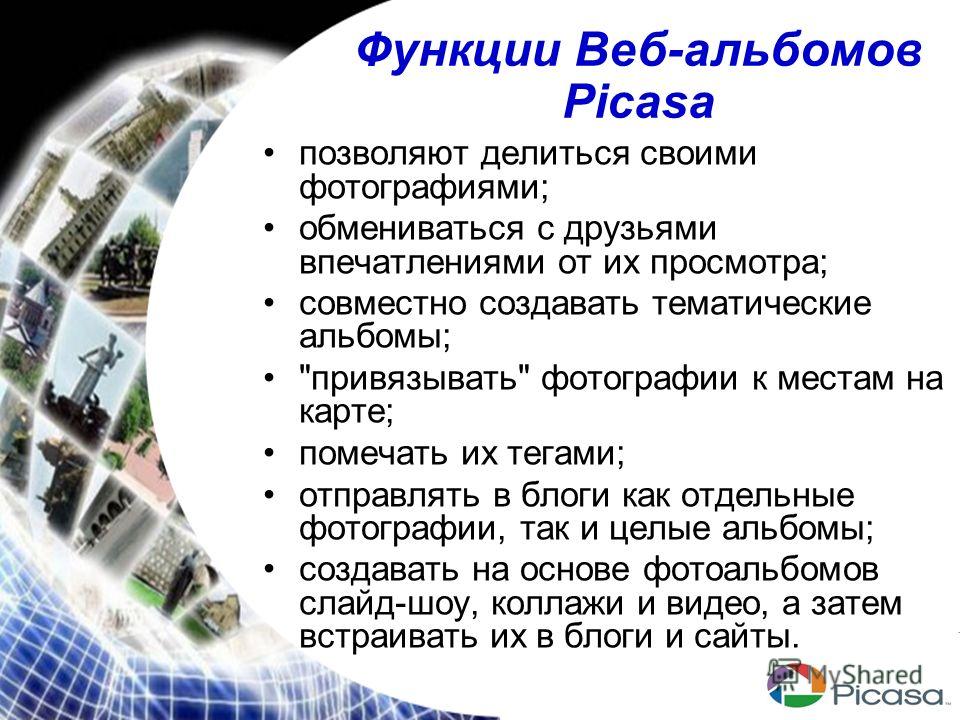 Функции Веб-альбомов Picasa

• позволяют делиться своими фотографиями;
• обмениваться с друзьями впечатлениями от их просмотра;
• совместно создавать тематические альбомы;
• "привязывать" фотографии к местам на карте;
• помечать их тегами;
• отправлять в блоги как отдельные фотографии, так и целые альбомы;
• создавать на основе фотоальбомов слайд-шоу, коллажи и видео, а затем встраивать их в блоги и сайты.

MyShared
Picasa